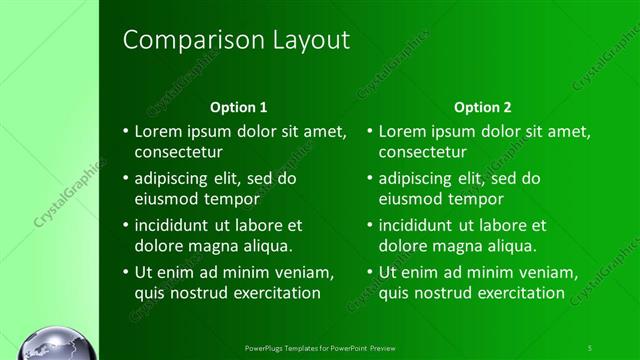 Comparison Layout

Option 1

• Lorem ipsum dolor sit amet, consectetur
• adipiscing elit, sed do eiusmod tempor
• incididunt ut labore et dolore magna aliqua.
• Ut enim ad minim veniam, quis nostrud exercitation

Option 2

• Lorem ipsum dolor sit amet, consectetur
• adipiscing elit, sed do eiusmod tempor
• incididunt ut labore et dolore magna aliqua.
• Ut enim ad minim veniam, quis nostrud exercitation

CrystalGraphics

PowerPlugs Templates for PowerPoint Preview

5